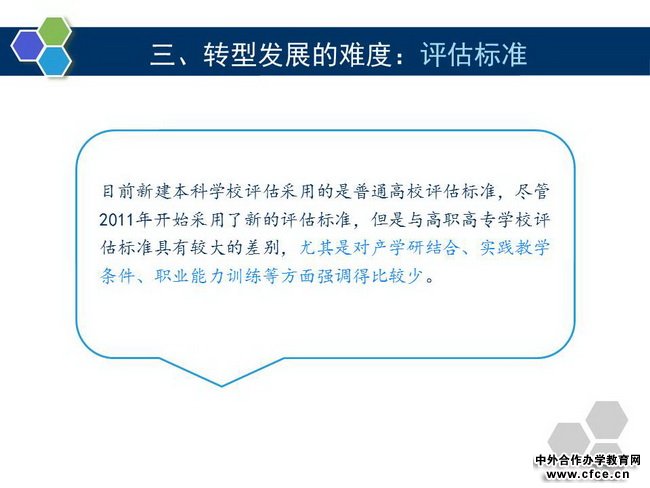 三、转型发展的难度：评估标准

目前新建本科学校评估采用的是普通高校评估标准，尽管2011年开始采用了新的评估标准，但是与高职高专学校评估标准具有较大的差别，尤其是对产学研结合、实践教学条件、职业能力训练等方面强调得比较少。

中外合作办学教育网
www.cfce.cn